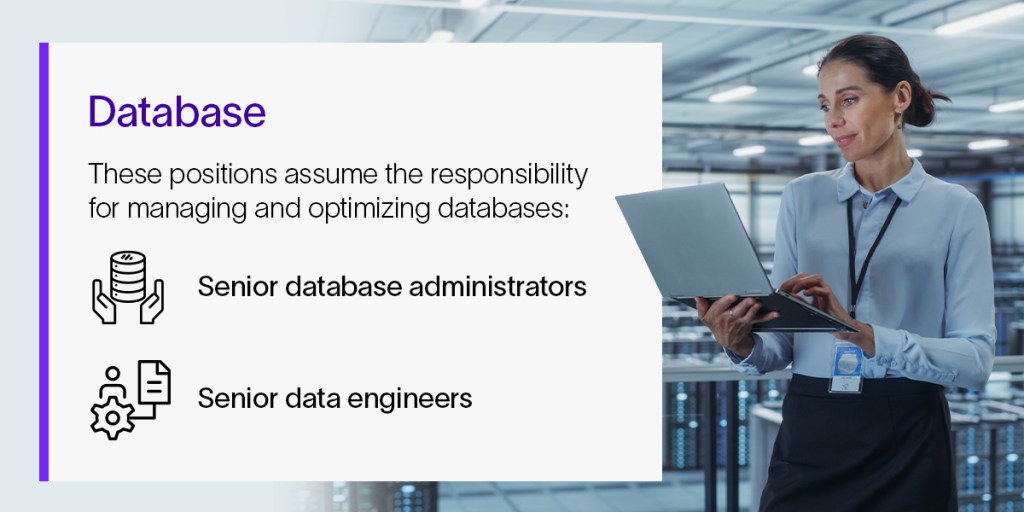 Database

These positions assume the responsibility for managing and optimizing databases:

Senior database administrators

Senior data engineers